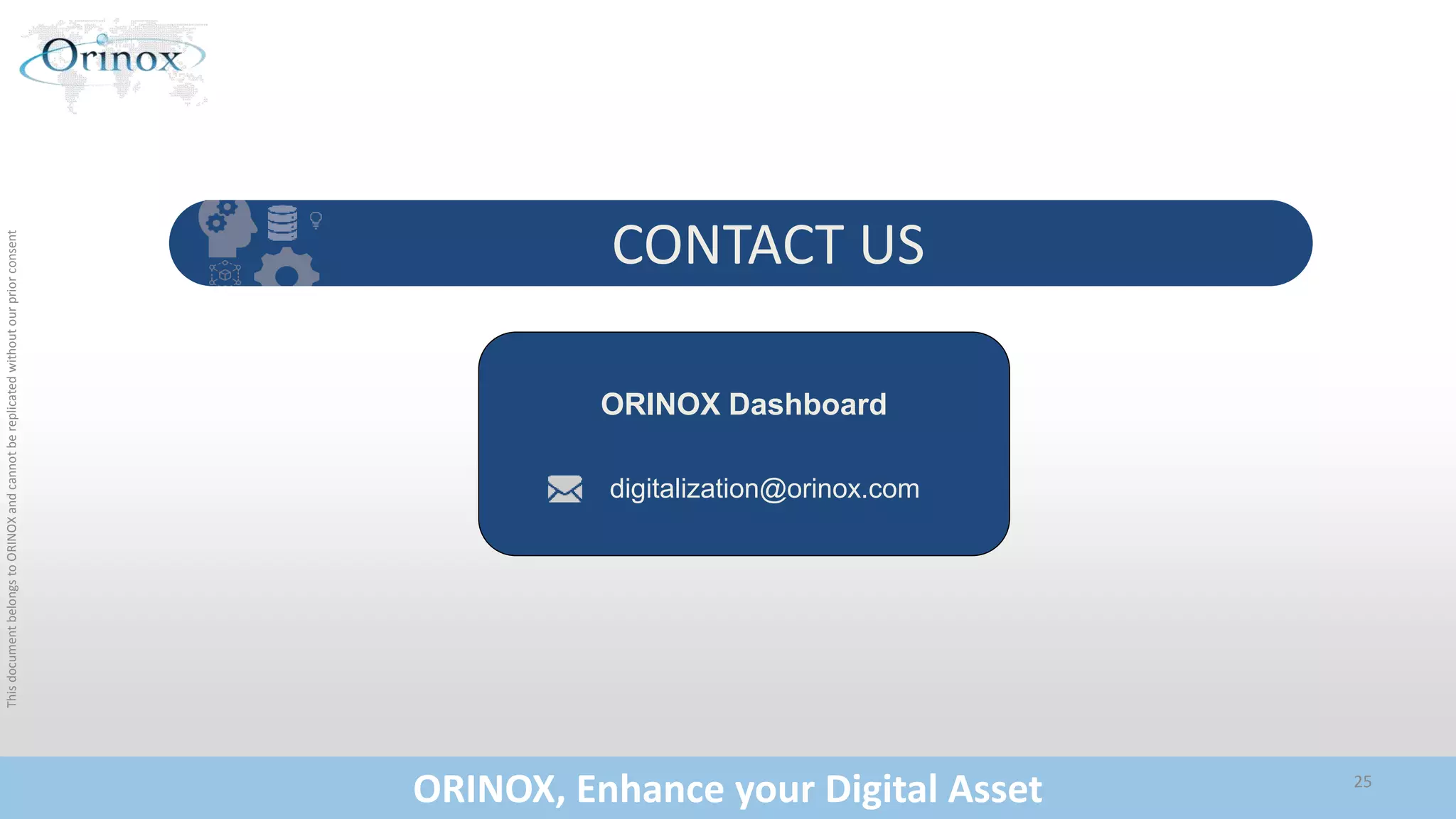 Orinox

This document belongs to ORINOX and cannot be replicated without our prior consent

CONTACT US

ORINOX Dashboard

digitalization@orinox.com

ORINOX, Enhance your Digital Asset

25